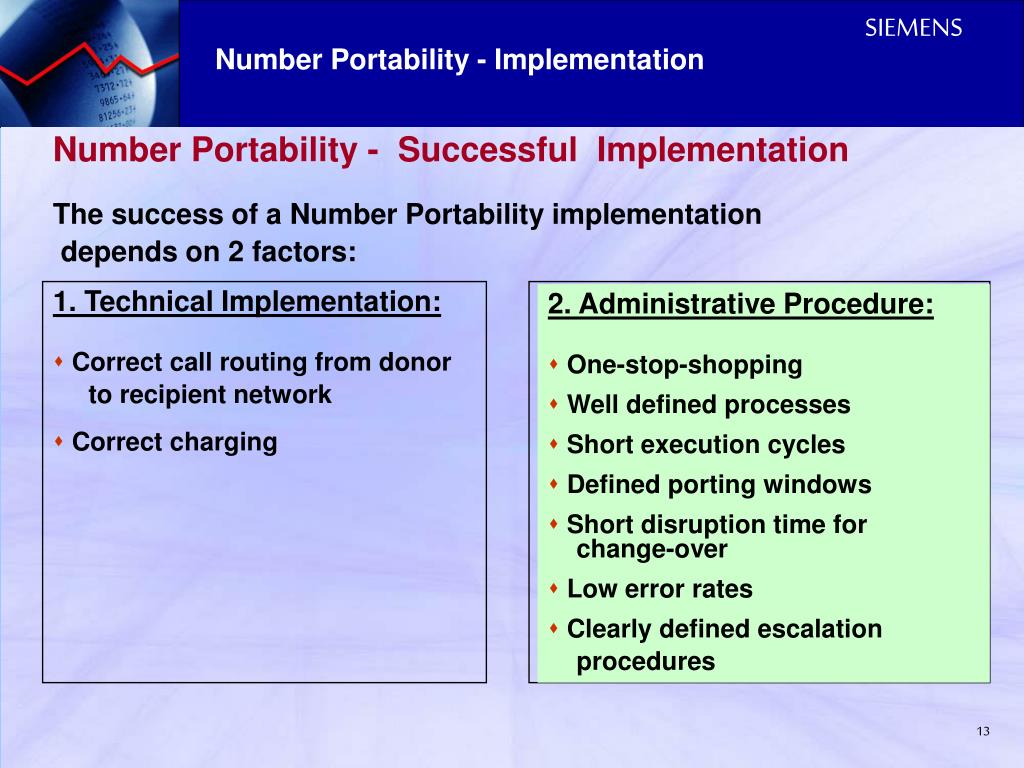 SIEMENS

Number Portability - Implementation

Number Portability - Successful Implementation

The success of a Number Portability implementation depends on 2 factors:

1. Technical Implementation:

♦ Correct call routing from donor to recipient network

♦ Correct charging

2. Administrative Procedure:

♦ One-stop-shopping

♦ Well defined processes

♦ Short execution cycles

♦ Defined porting windows

♦ Short disruption time for change-over

♦ Low error rates

♦ Clearly defined escalation procedures

13